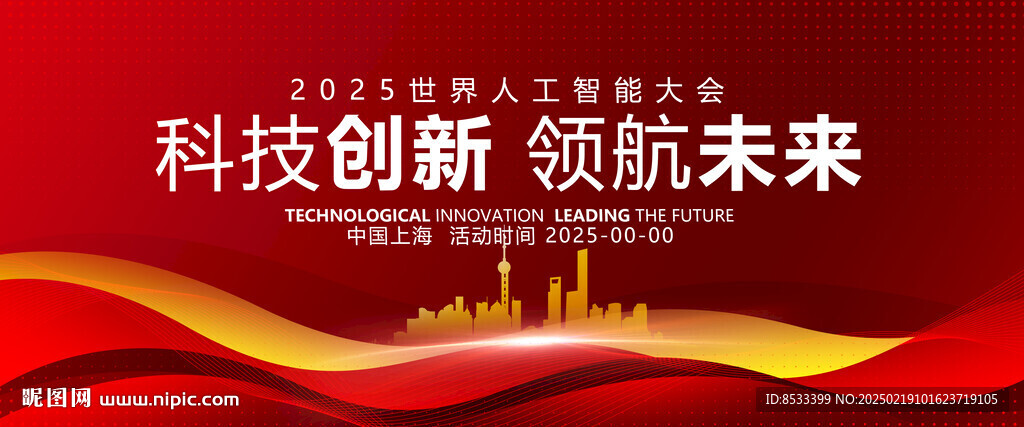 2025世界人工智能大会
科技创新 领航未来
TECHNOLOGICAL INNOVATION LEADING THE FUTURE
中国上海 活动时间 2025-00-00

昵图网 www.nipic.com
ID:8533399 NO:20250219101623719105